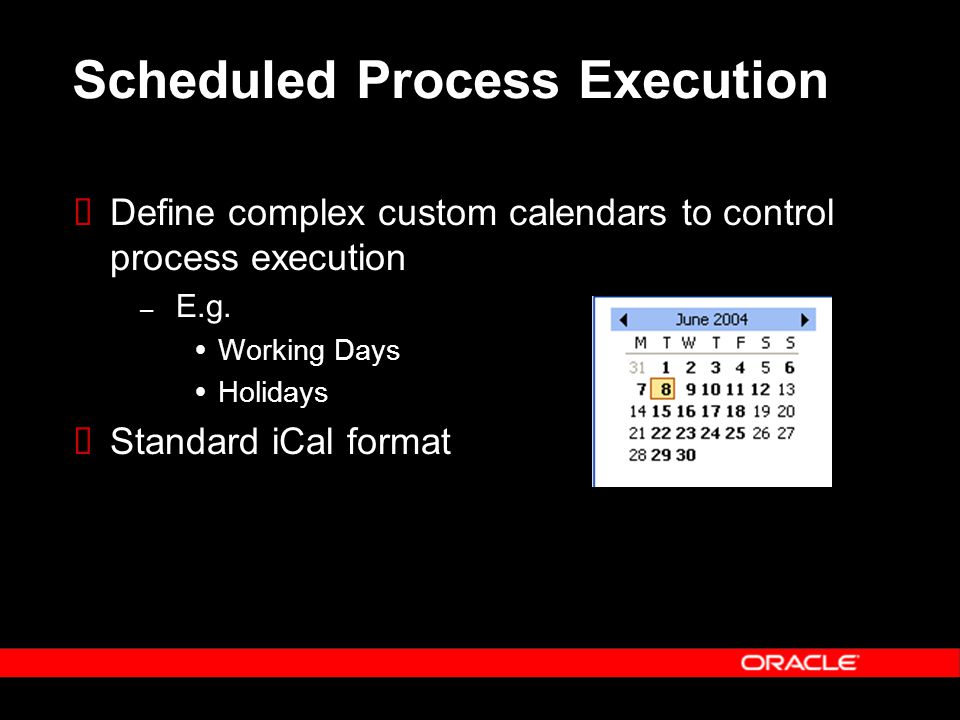 Scheduled Process Execution

 Define complex custom calendars to control process execution

– E.g.

• Working Days

• Holidays

 Standard iCal format

June 2004

| M | T | W | T | F | S | S |
|---|---|---|---|---|---|---|
| 31 | 1 | 2 | 3 | 4 | 5 | 6 |
| 7 | 8 | 9 | 10 | 11 | 12 | 13 |
| 14 | 15 | 16 | 17 | 18 | 19 | 20 |
| 21 | 22 | 23 | 24 | 25 | 26 | 27 |
| 28 | 29 | 30 | | | | |

ORACLE